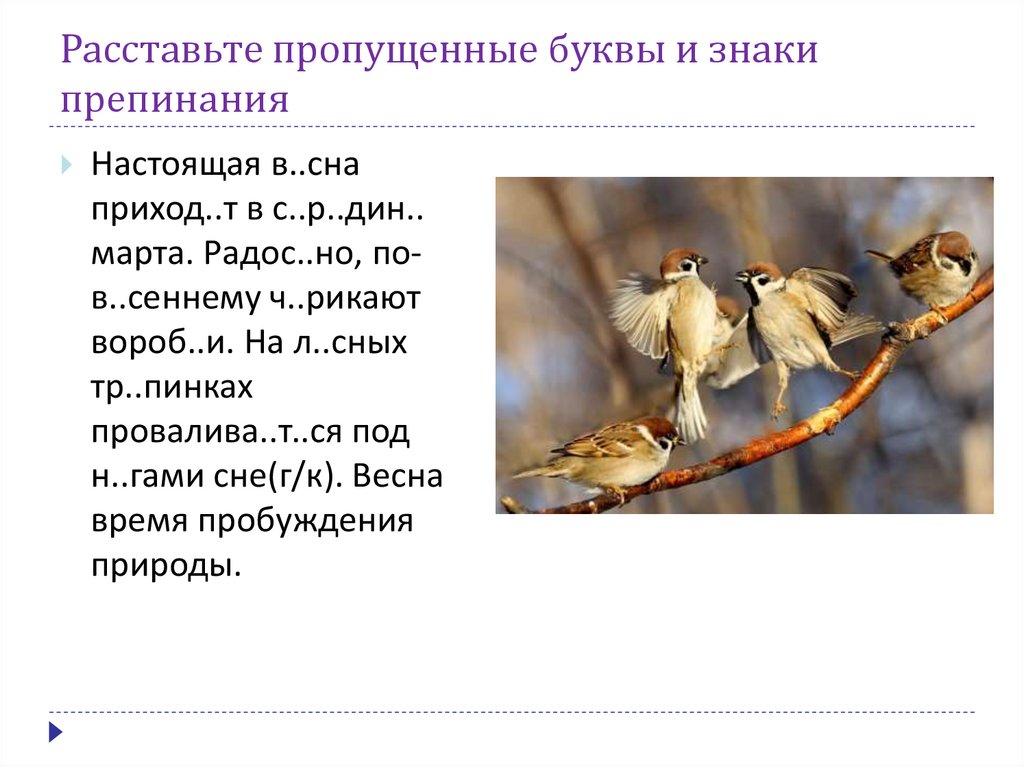 Расставьте пропущенные буквы и знаки препинания

Настоящая в..сна приход..т в с..р..дин.. марта. Радос..но, по-в..сеннему ч..рикают вороб..и. На л..сных тр..пинках провалива..т..ся под н..гами сне(г/к). Весна время пробуждения природы.